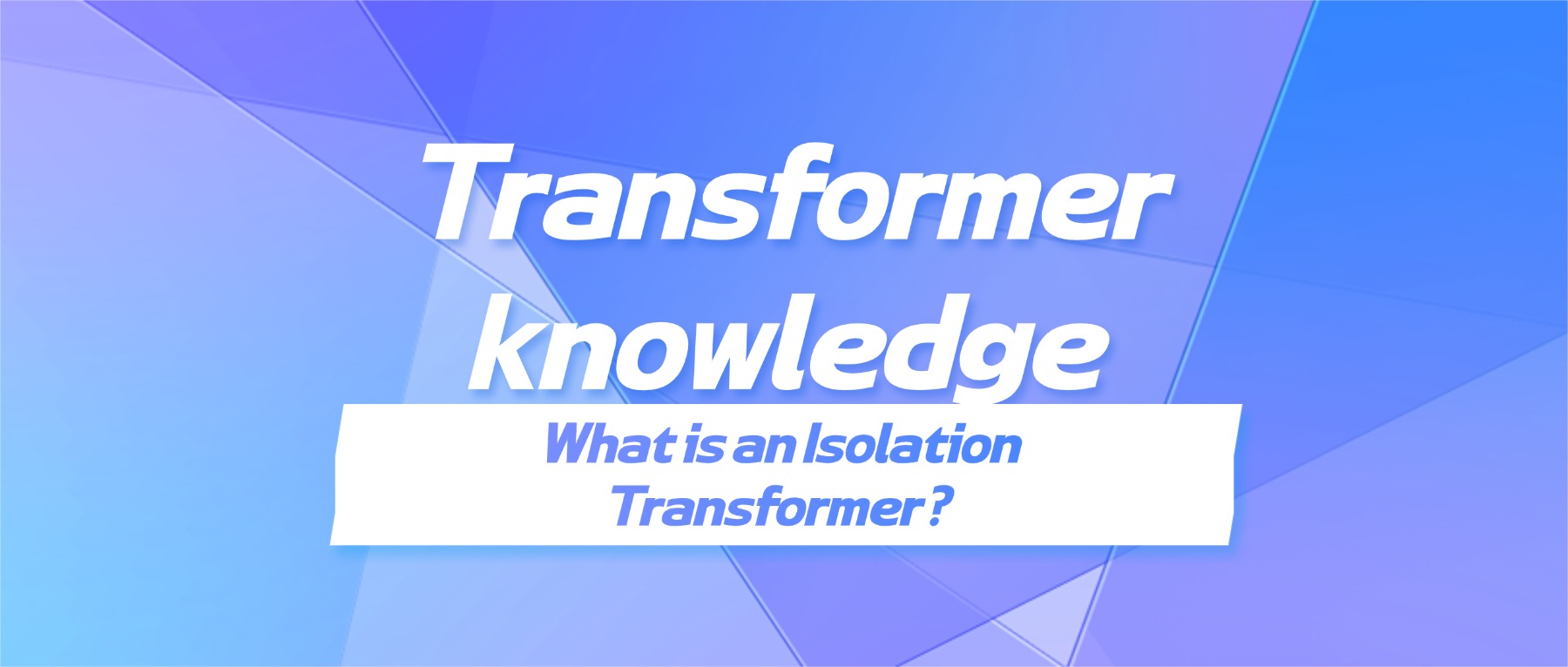 Transformer knowledge

What is an Isolation Transformer?